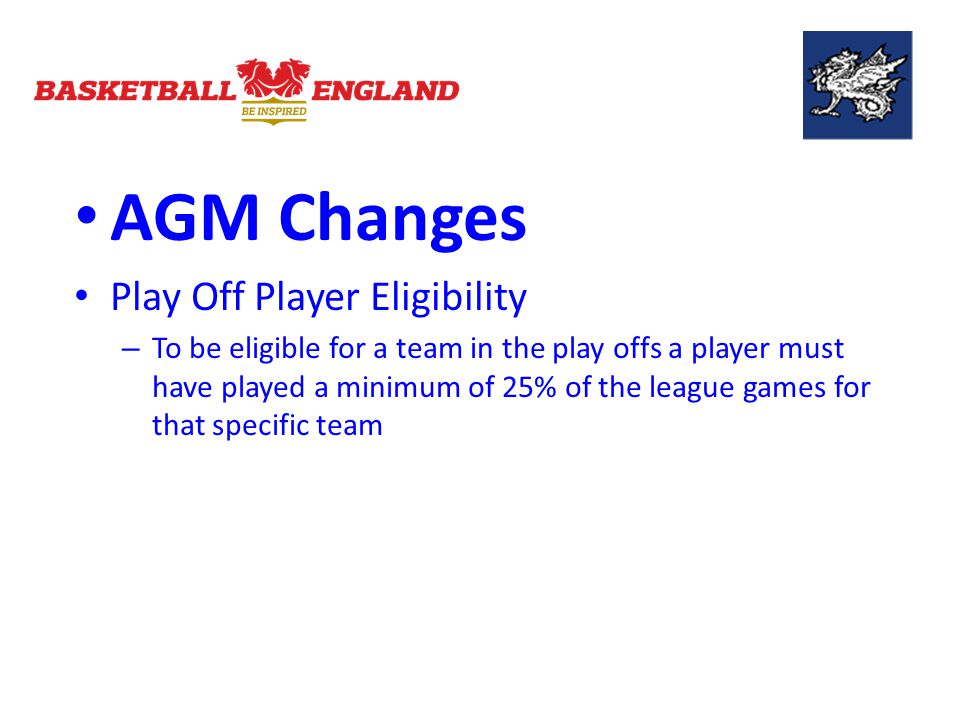 BASKETBALL ENGLAND
BE INSPIRED

• AGM Changes

• Play Off Player Eligibility

– To be eligible for a team in the play offs a player must have played a minimum of 25% of the league games for that specific team